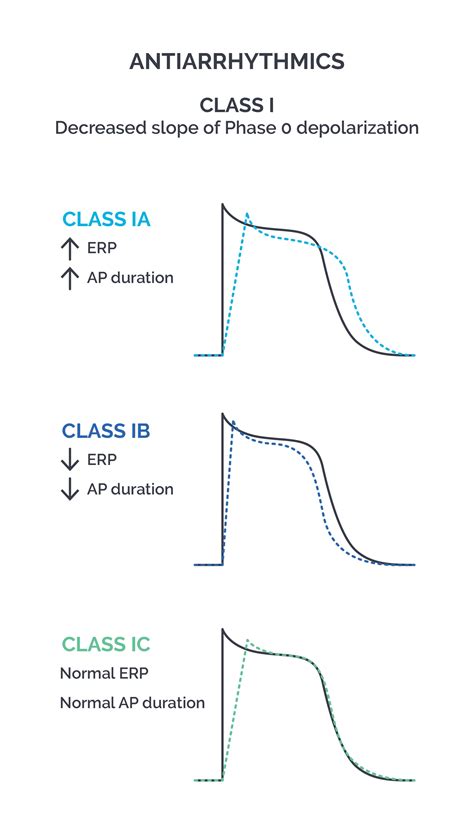 ANTIARRHYTHMICS

CLASS I
Decreased slope of Phase 0 depolarization

CLASS IA
↑ ERP
↑ AP duration

CLASS IB
↓ ERP
↓ AP duration

CLASS IC
Normal ERP
Normal AP duration